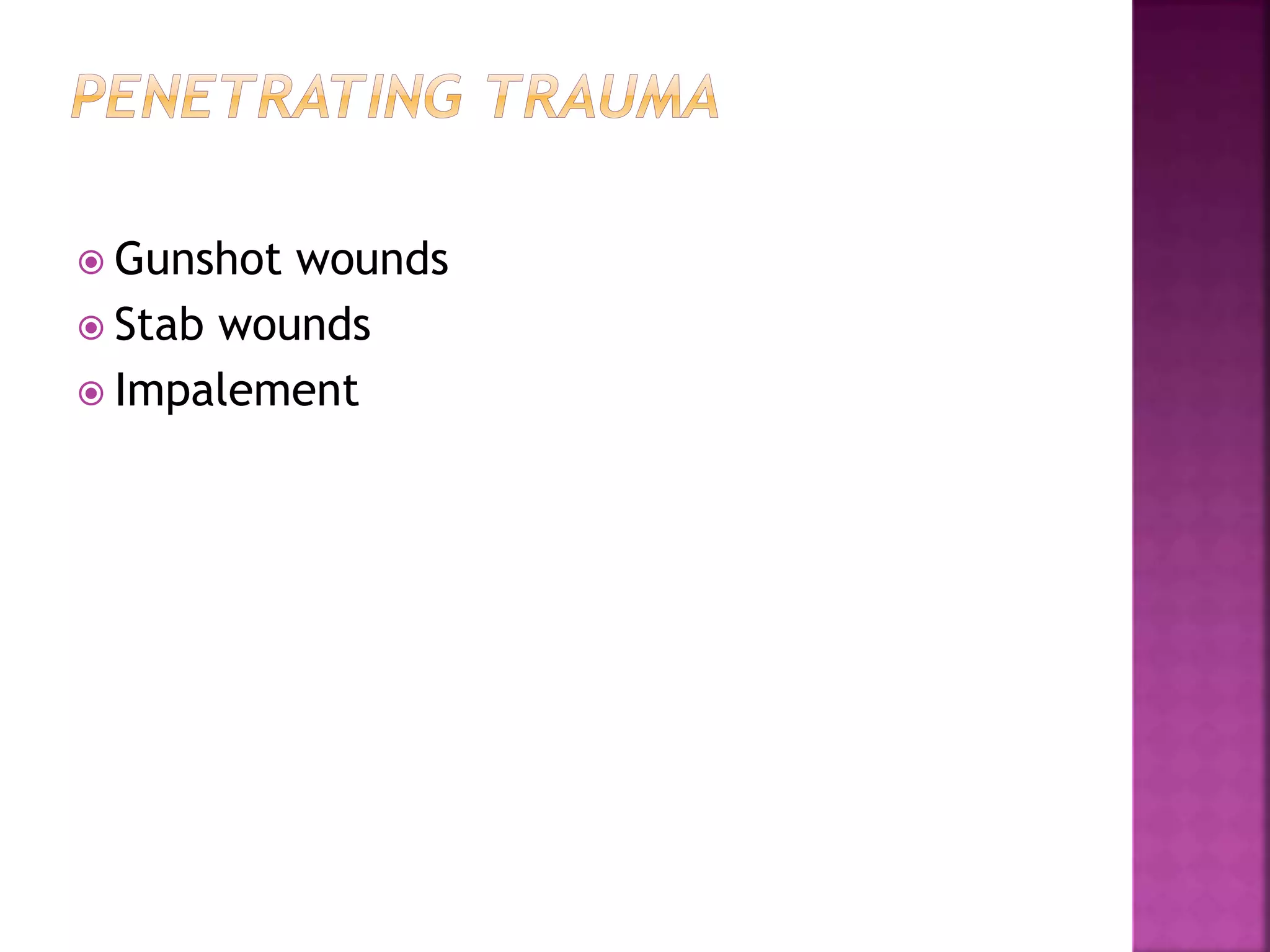 PENETRATING TRAUMA

Gunshot wounds
Stab wounds
Impalement